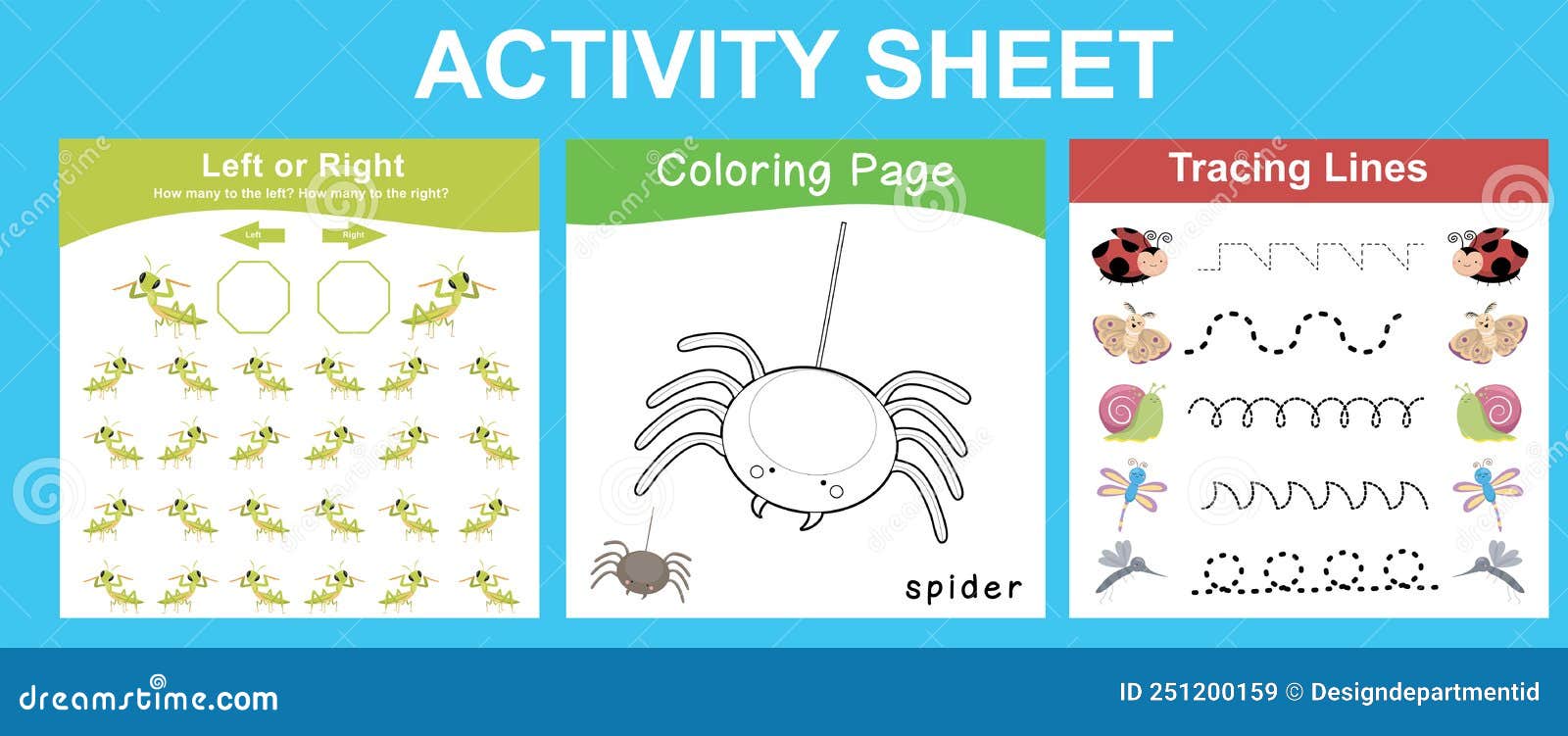 ACTIVITY SHEET

Left or Right
How many to the left? How many to the right?
Left
Right

Coloring Page
spider

Tracing Lines

dreamstime.com
ID 251200159 © Designdepartmentid